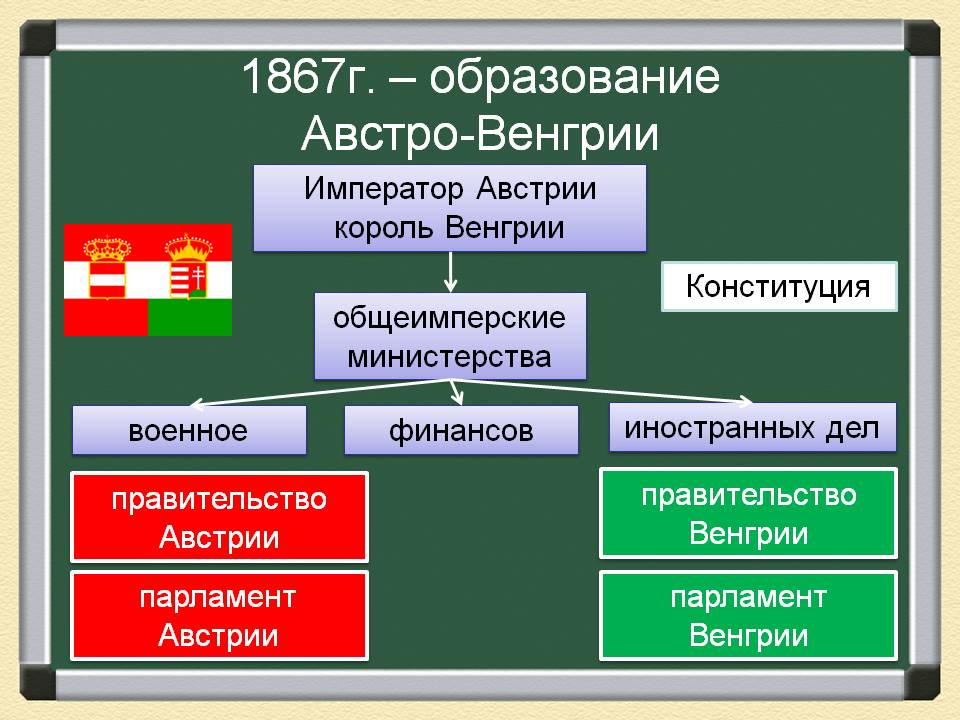 1867г. – образование Австро-Венгрии

Император Австрии король Венгрии

Конституция

общеимперские министерства

военное

финансов

иностранных дел

правительство Австрии

парламент Австрии

правительство Венгрии

парламент Венгрии